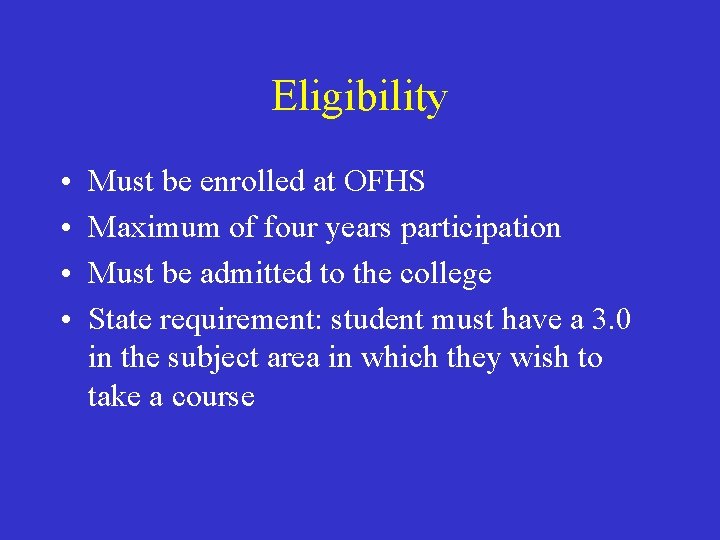 Eligibility

• Must be enrolled at OFHS
• Maximum of four years participation
• Must be admitted to the college
• State requirement: student must have a 3.0 in the subject area in which they wish to take a course